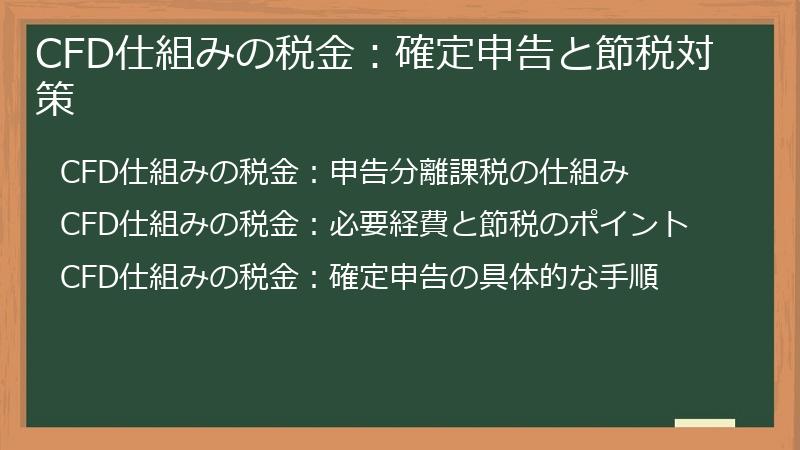 CFD仕組みの税金：確定申告と節税対策

CFD仕組みの税金：申告分離課税の仕組み

CFD仕組みの税金：必要経費と節税のポイント

CFD仕組みの税金：確定申告の具体的な手順